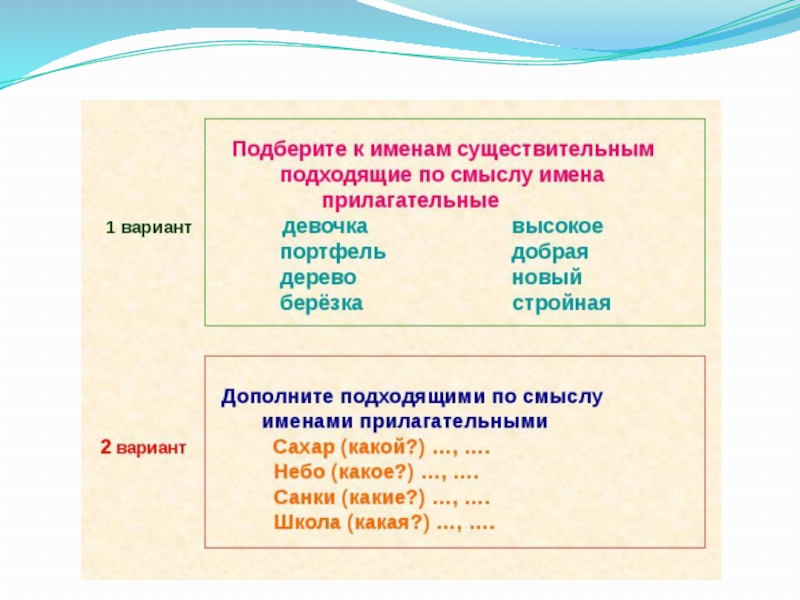 1 вариант

Подберите к именам существительным подходящие по смыслу имена прилагательные

девочка
портфель
дерево
берёзка

высокое
добрая
новый
стройная

2 вариант

Дополните подходящими по смыслу именами прилагательными

Сахар (какой?) …, ….
Небо (какое?) …, ….
Санки (какие?) …, ….
Школа (какая?) …, ….